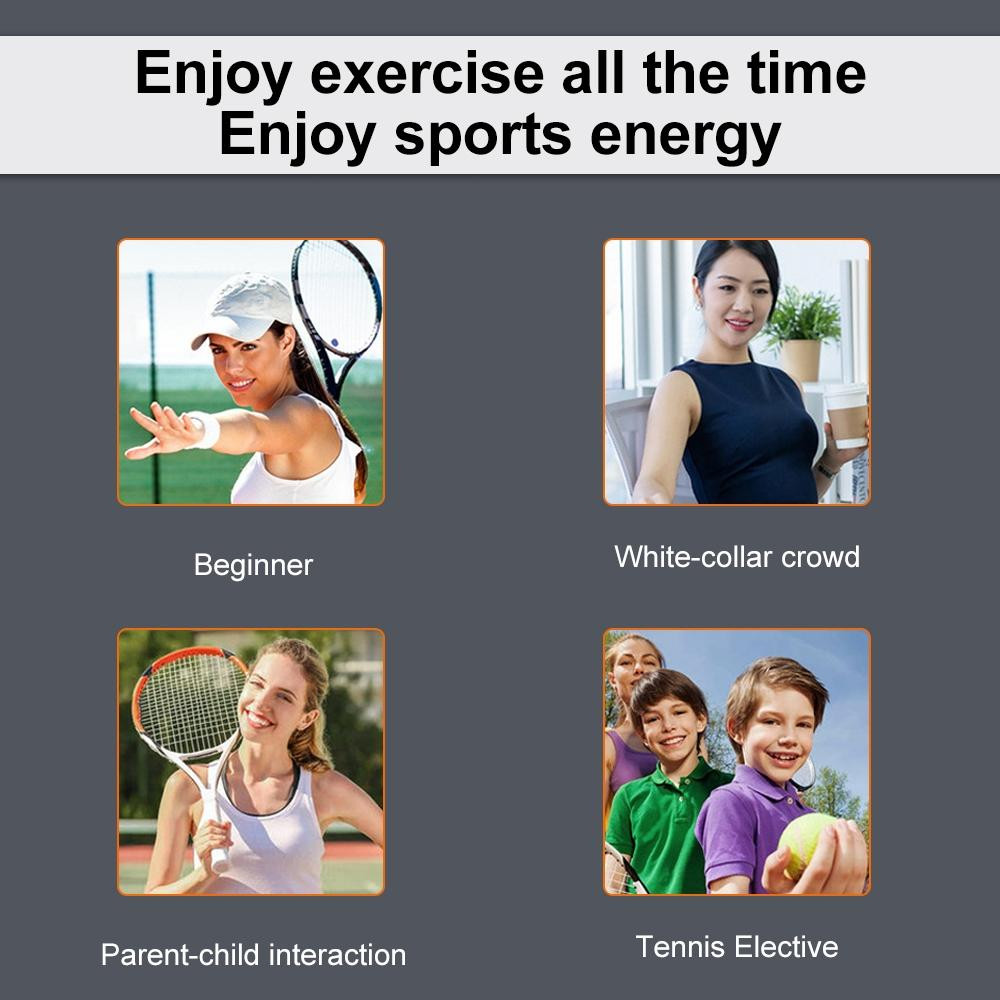 Enjoy exercise all the time
Enjoy sports energy

Beginner

White-collar crowd

Parent-child interaction

Tennis Elective